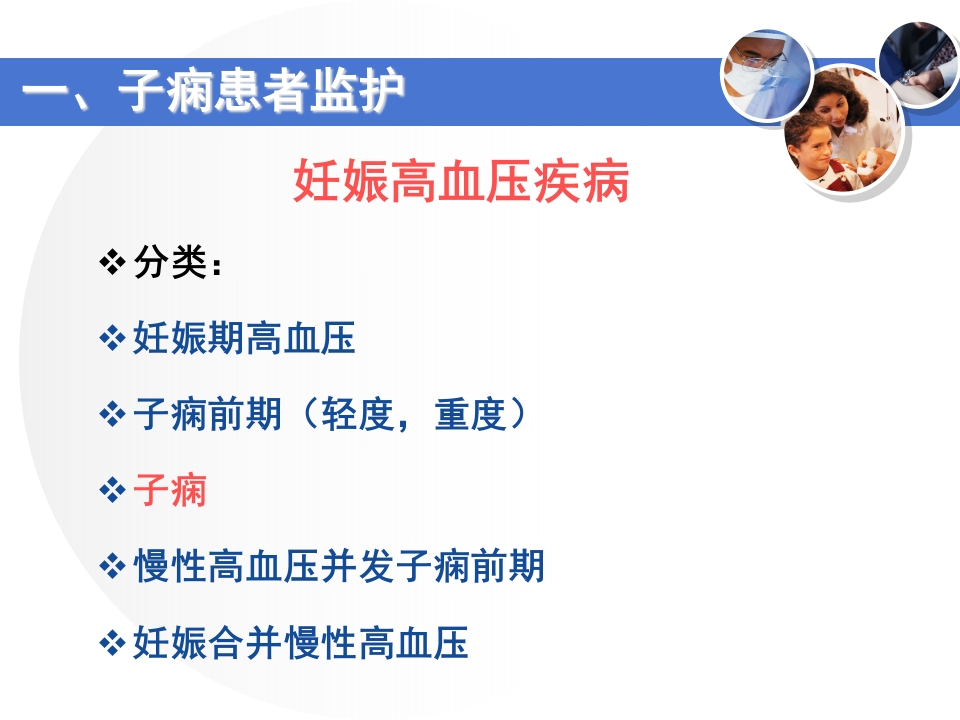 一、子痫患者监护

妊娠高血压疾病

❖ 分类：

❖ 妊娠期高血压

❖ 子痫前期（轻度，重度）

❖ 子痫

❖ 慢性高血压并发子痫前期

❖ 妊娠合并慢性高血压